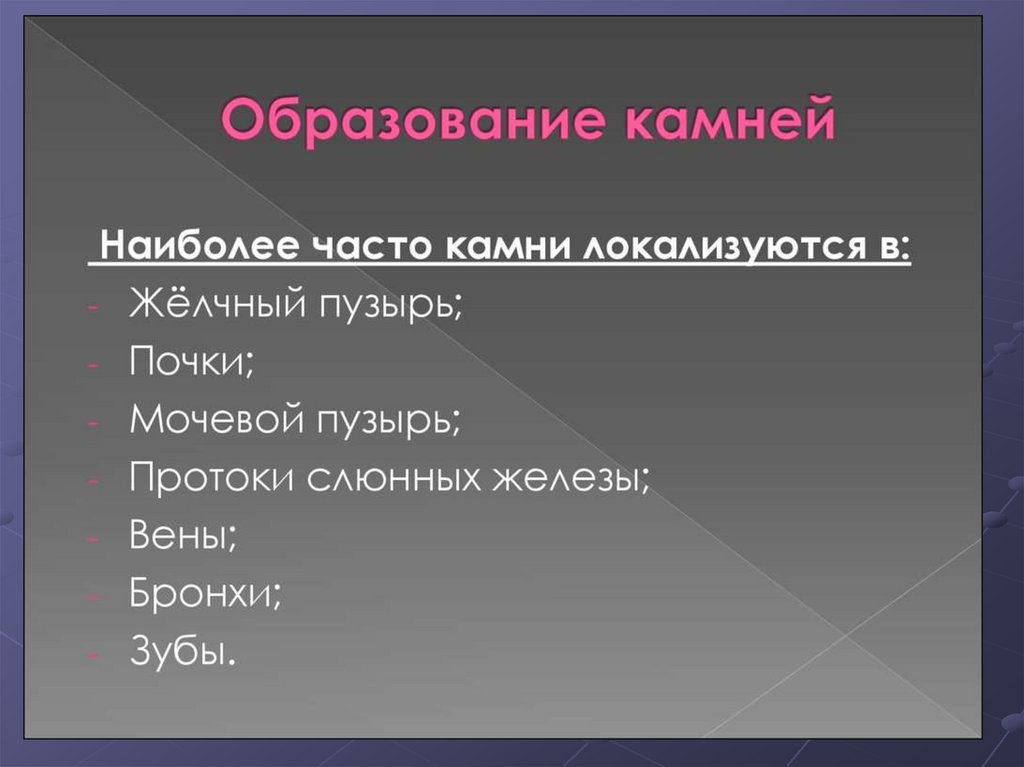 Образование камней

Наиболее часто камни локализуются в:
- Жёлчный пузырь;
- Почки;
- Мочевой пузырь;
- Протоки слюнных железы;
- Вены;
- Бронхи;
- Зубы.